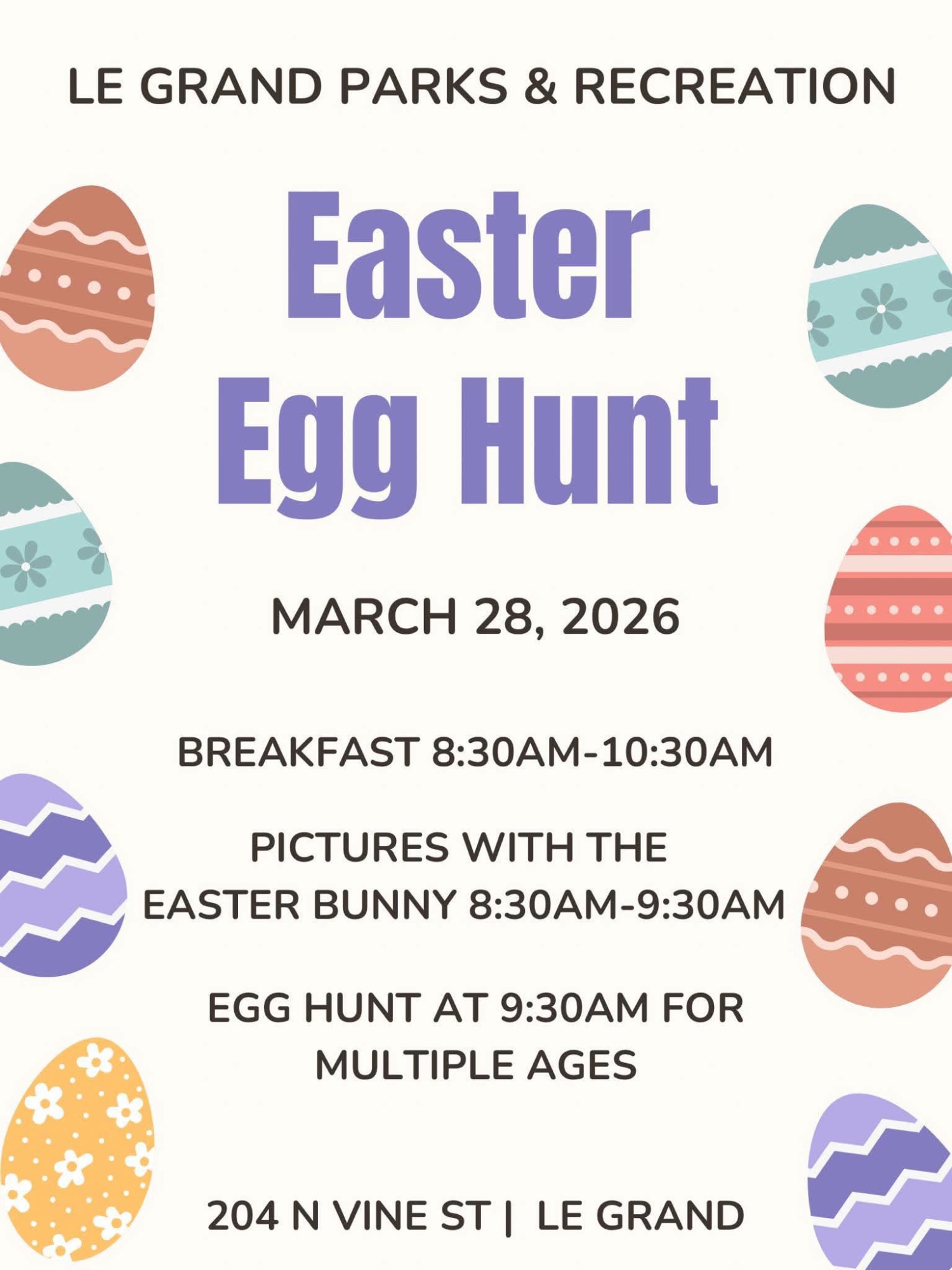 LE GRAND PARKS & RECREATION

Easter Egg Hunt

MARCH 28, 2026

BREAKFAST 8:30AM-10:30AM

PICTURES WITH THE EASTER BUNNY 8:30AM-9:30AM

EGG HUNT AT 9:30AM FOR MULTIPLE AGES

204 N VINE ST | LE GRAND